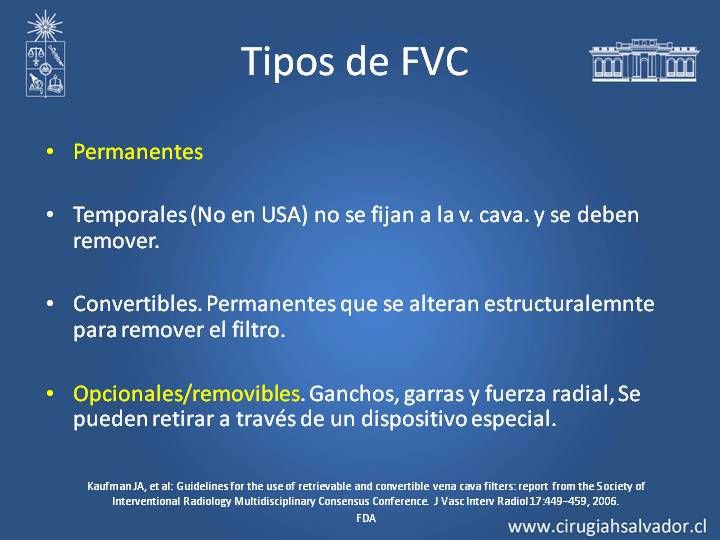 Tipos de FVC

• Permanentes

• Temporales (No en USA) no se fijan a la v. cava. y se deben remover.

• Convertibles. Permanentes que se alteran estructuralemnte para remover el filtro.

• Opcionales/removibles. Ganchos, garras y fuerza radial, Se pueden retirar a través de un dispositivo especial.

Kaufman JA, et al: Guidelines for the use of retrievable and convertible vena cava filters: report from the Society of Interventional Radiology Multidisciplinary Consensus Conference. J Vasc Interv Radiol 17:449–459, 2006.
FDA

www.cirugiahsalvador.cl